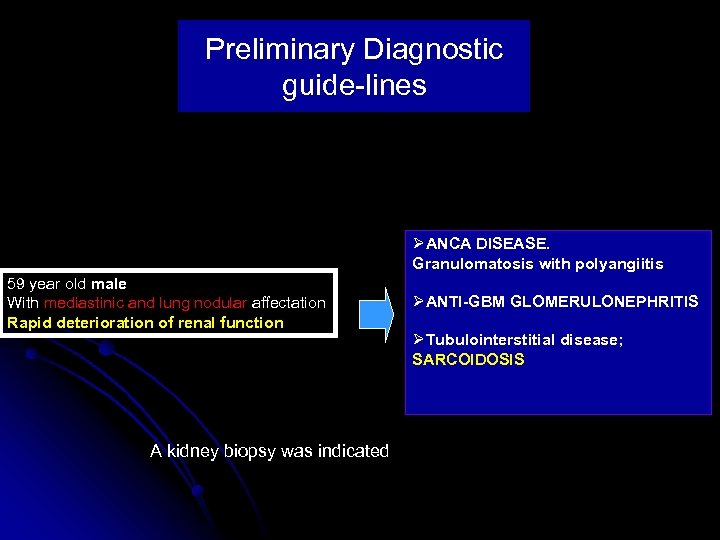 Preliminary Diagnostic guide-lines

59 year old male
With mediastinic and lung nodular affectation
Rapid deterioration of renal function

➢ANCA DISEASE.
Granulomatosis with polyangiitis

➢ANTI-GBM GLOMERULONEPHRITIS

➢Tubulointerstitial disease;
SARCOIDOSIS

A kidney biopsy was indicated